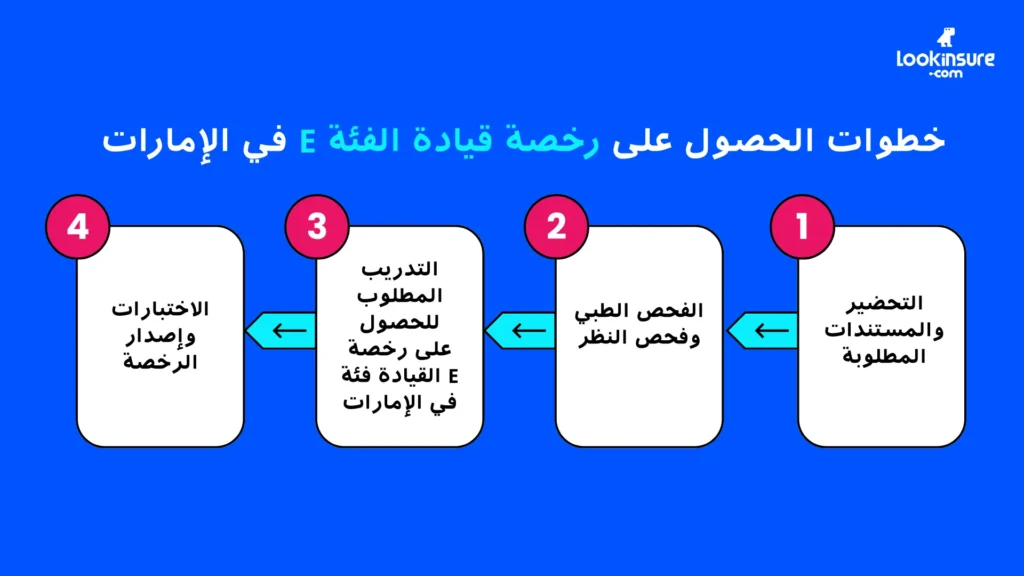 lookinsure
.com

خطوات الحصول على رخصة قيادة الفئة E في الإمارات

1
التحضير والمستندات المطلوبة

2
الفحص الطبي وفحص النظر

3
التدريب المطلوب للحصول على رخصة القيادة فئة E في الإمارات

4
الاختبارات وإصدار الرخصة